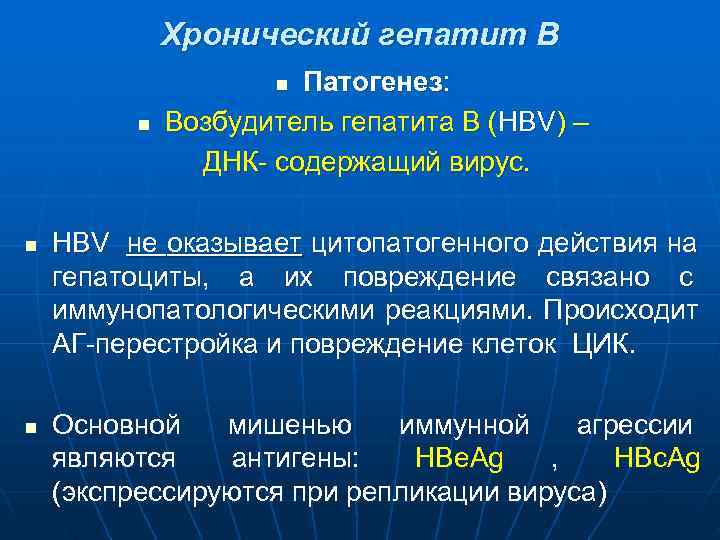 Хронический гепатит В

■ Патогенез:

■ Возбудитель гепатита В (HBV) – ДНК- содержащий вирус.

■ HBV не оказывает цитопатогенного действия на гепатоциты, а их повреждение связано с иммунопатологическими реакциями. Происходит АГ-перестройка и повреждение клеток ЦИК.

■ Основной мишенью иммунной агрессии являются антигены: HBeAg , HBcAg (экспрессируются при репликации вируса)